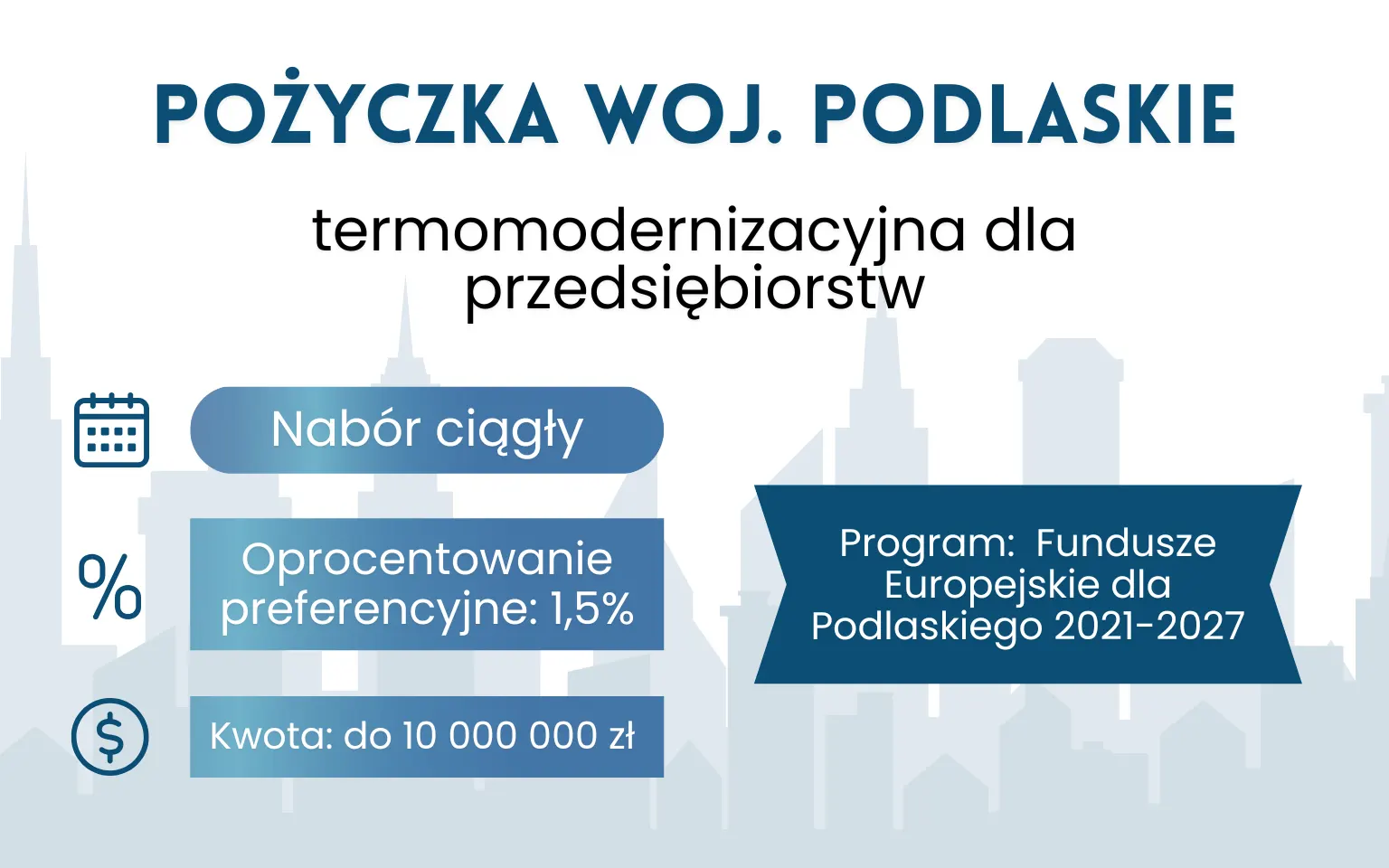 POŻYCZKA WOJ. PODLASKIE

termomodernizacyjna dla przedsiębiorstw

Nabór ciągły

%

Oprocentowanie preferencyjne: 1,5%

$

Kwota: do 10 000 000 zł

Program: Fundusze Europejskie dla Podlaskiego 2021-2027